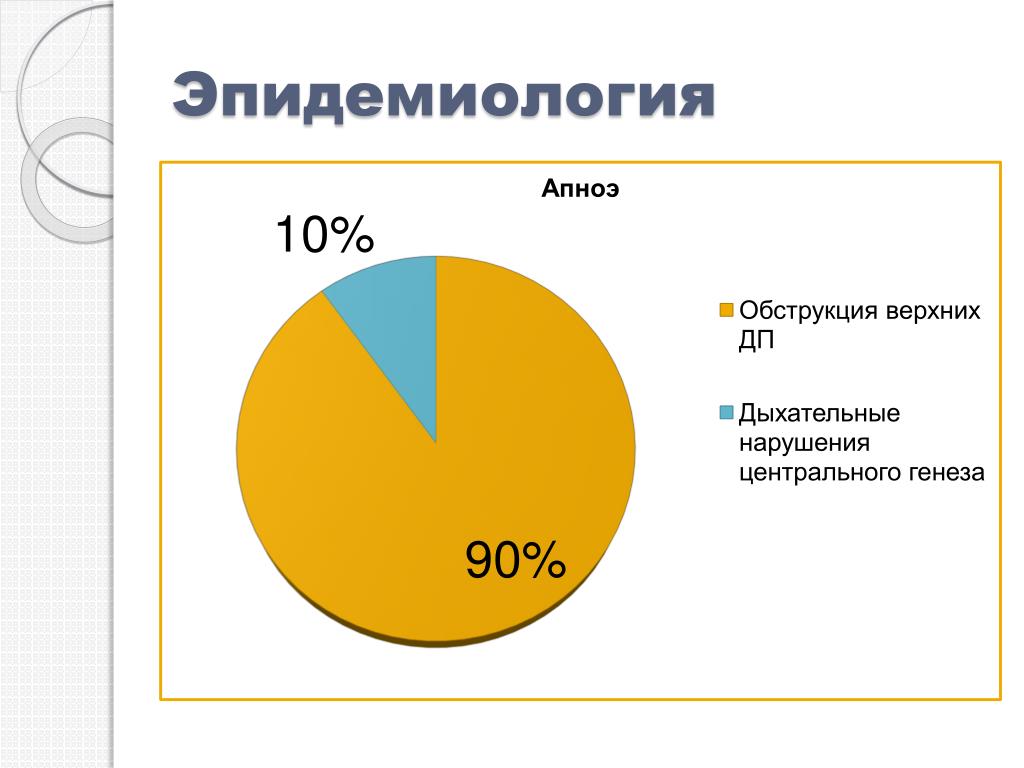 Эпидемиология

Апноэ

10%

90%

Обструкция верхних ДП

Дыхательные нарушения центрального генеза